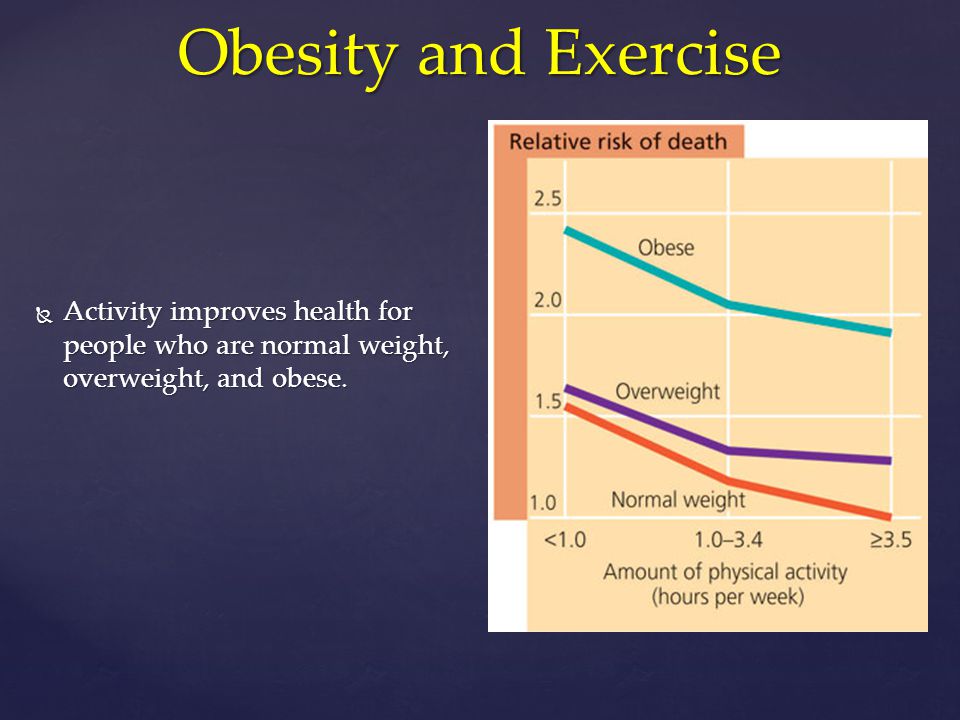 Obesity and Exercise

Activity improves health for people who are normal weight, overweight, and obese.

Relative risk of death

2.5

2.0

1.5

1.0

Obese

Overweight

Normal weight

<1.0

1.0–3.4

≥3.5

Amount of physical activity (hours per week)